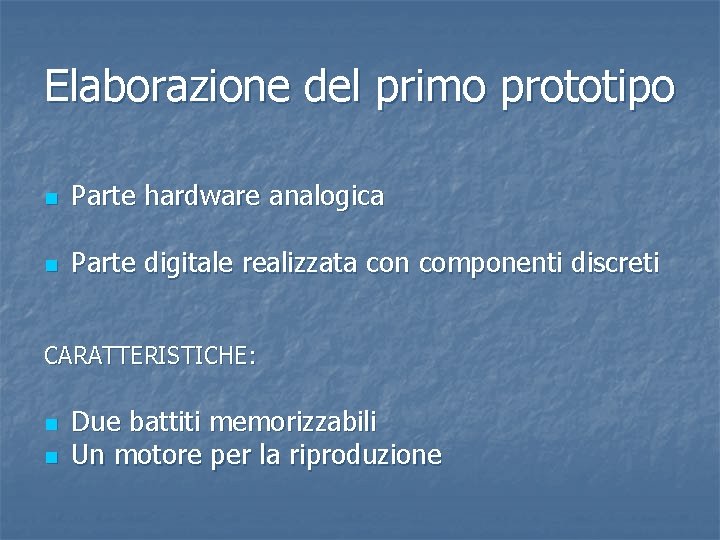 Elaborazione del primo prototipo

- Parte hardware analogica

- Parte digitale realizzata con componenti discreti

CARATTERISTICHE:

- Due battiti memorizzabili
- Un motore per la riproduzione